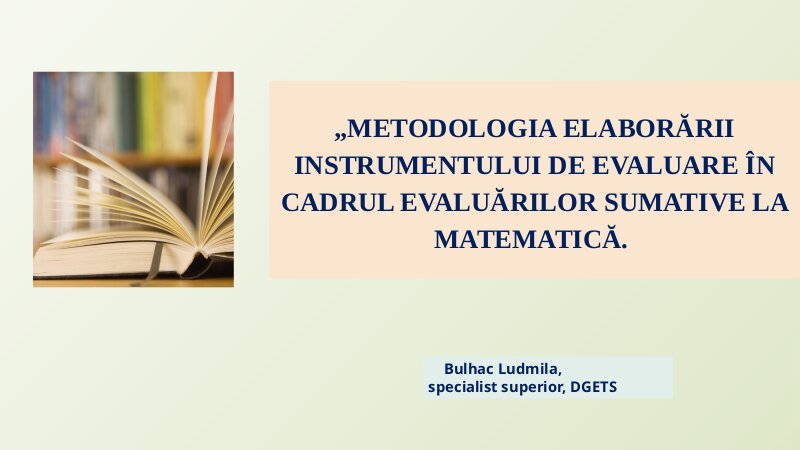 „METODOLOGIA ELABORĂRII INSTRUMENTULUI DE EVALUARE ÎN CADRUL EVALUĂRILOR SUMATIVE LA MATEMATICĂ.

Bulhac Ludmila,
specialist superior, DGETS